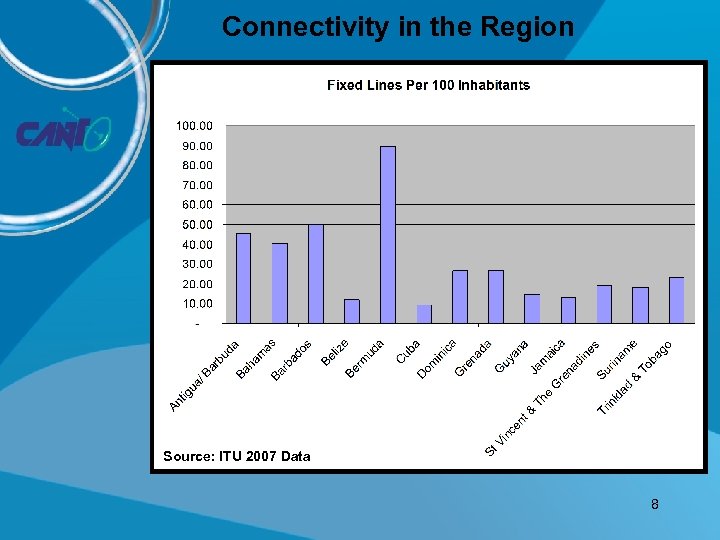 Connectivity in the Region

CANTO

Fixed Lines Per 100 Inhabitants

100.00
90.00
80.00
70.00
60.00
50.00
40.00
30.00
20.00
10.00
-

Antigua/ Barbuda
Bahamas
Barbados
Belize
Bermuda
Cuba
Dominica
Grenada
Guyana
Jamaica
St Vincent & The Grenadines
Suriname
Trinidad & Tobago

Source: ITU 2007 Data

8